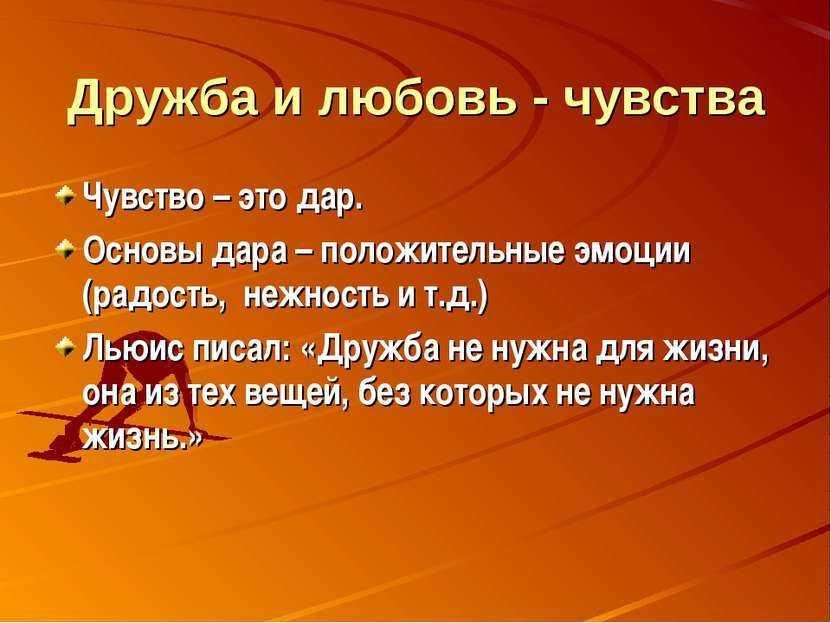 Дружба и любовь - чувства

Чувство – это дар.

Основы дара – положительные эмоции (радость, нежность и т.д.)

Льюис писал: «Дружба не нужна для жизни, она из тех вещей, без которых не нужна жизнь.»